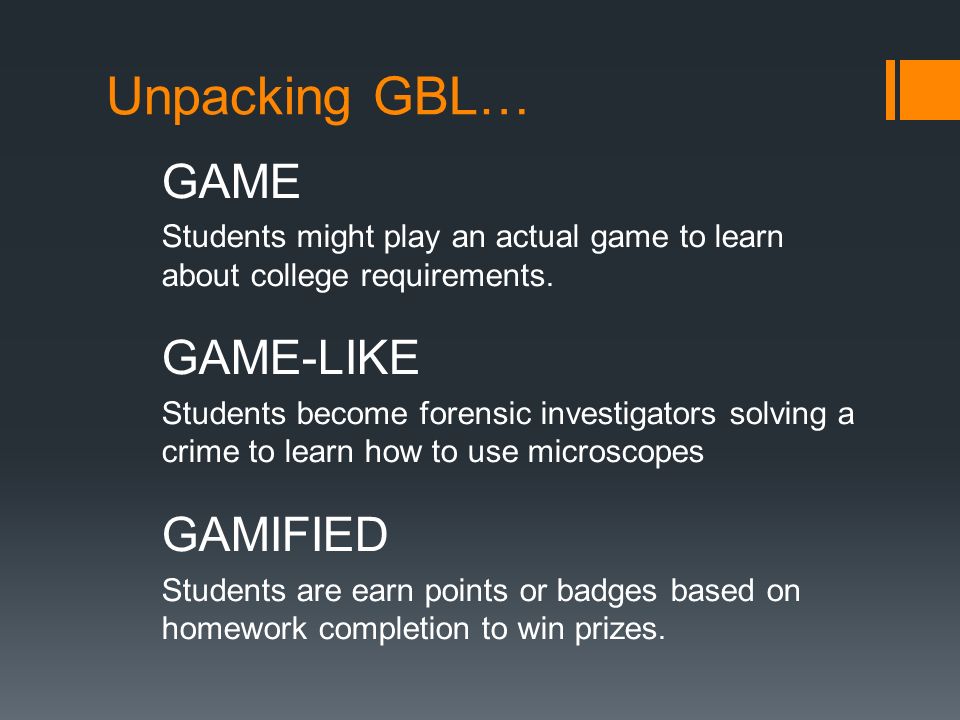 Unpacking GBL…

GAME

Students might play an actual game to learn about college requirements.

GAME-LIKE

Students become forensic investigators solving a crime to learn how to use microscopes

GAMIFIED

Students are earn points or badges based on homework completion to win prizes.